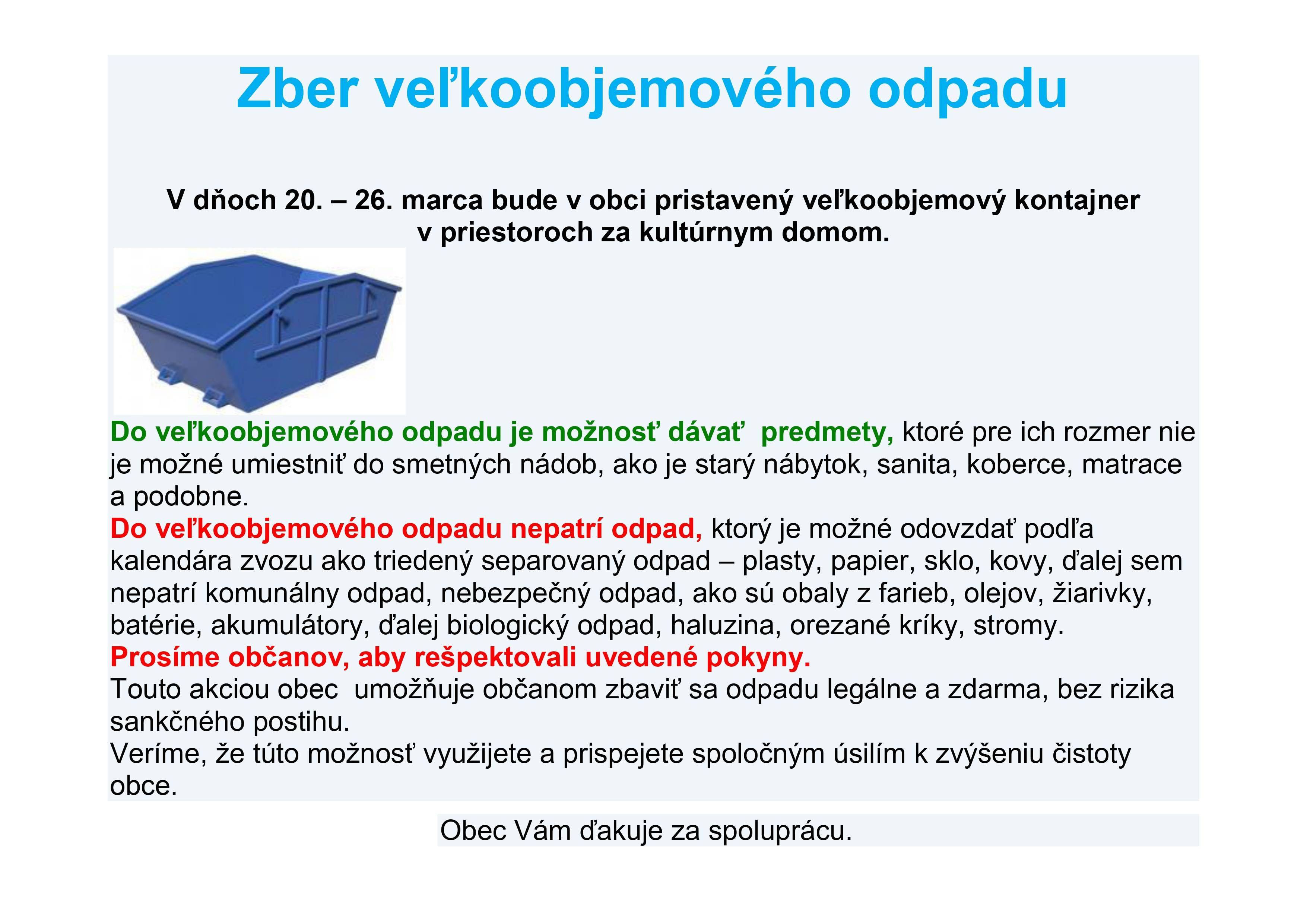 Zber veľkoobjemového odpadu

V dňoch 20. – 26. marca bude v obci pristavený veľkoobjemový kontajner v priestoroch za kultúrnym domom.

Do veľkoobjemového odpadu je možnosť dávať predmety, ktoré pre ich rozmer nie je možné umiestniť do smetných nádob, ako je starý nábytok, sanita, koberce, matrace a podobne.
Do veľkoobjemového odpadu nepatrí odpad, ktorý je možné odovzdať podľa kalendára zvozu ako triedený separovaný odpad – plasty, papier, sklo, kovy, ďalej sem nepatrí komunálny odpad, nebezpečný odpad, ako sú obaly z farieb, olejov, žiarivky, batérie, akumulátory, ďalej biologický odpad, haluzina, orezané kríky, stromy.
Prosíme občanov, aby rešpektovali uvedené pokyny.
Touto akciou obec umožňuje občanom zbaviť sa odpadu legálne a zdarma, bez rizika sankčného postihu.
Veríme, že túto možnosť využijete a prispejete spoločným úsilím k zvýšeniu čistoty obce.

Obec Vám ďakuje za spoluprácu.